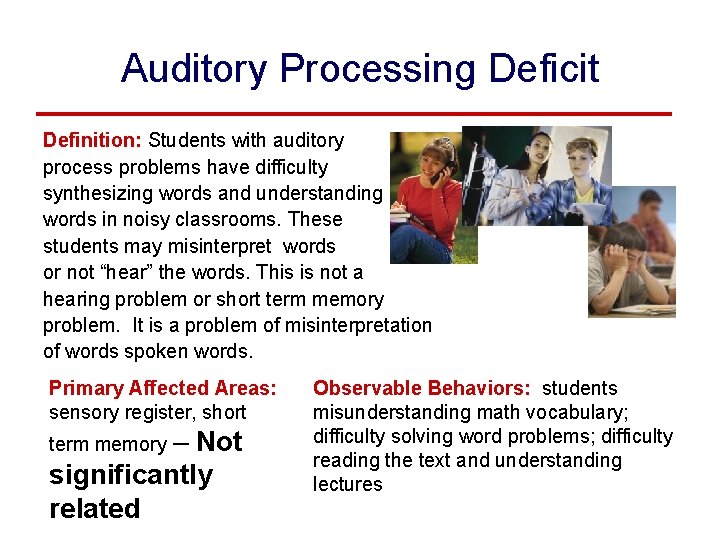 Auditory Processing Deficit

Definition: Students with auditory process problems have difficulty synthesizing words and understanding words in noisy classrooms. These students may misinterpret words or not “hear” the words. This is not a hearing problem or short term memory problem. It is a problem of misinterpretation of words spoken words.

Primary Affected Areas: sensory register, short term memory – Not significantly related

Observable Behaviors: students misunderstanding math vocabulary; difficulty solving word problems; difficulty reading the text and understanding lectures